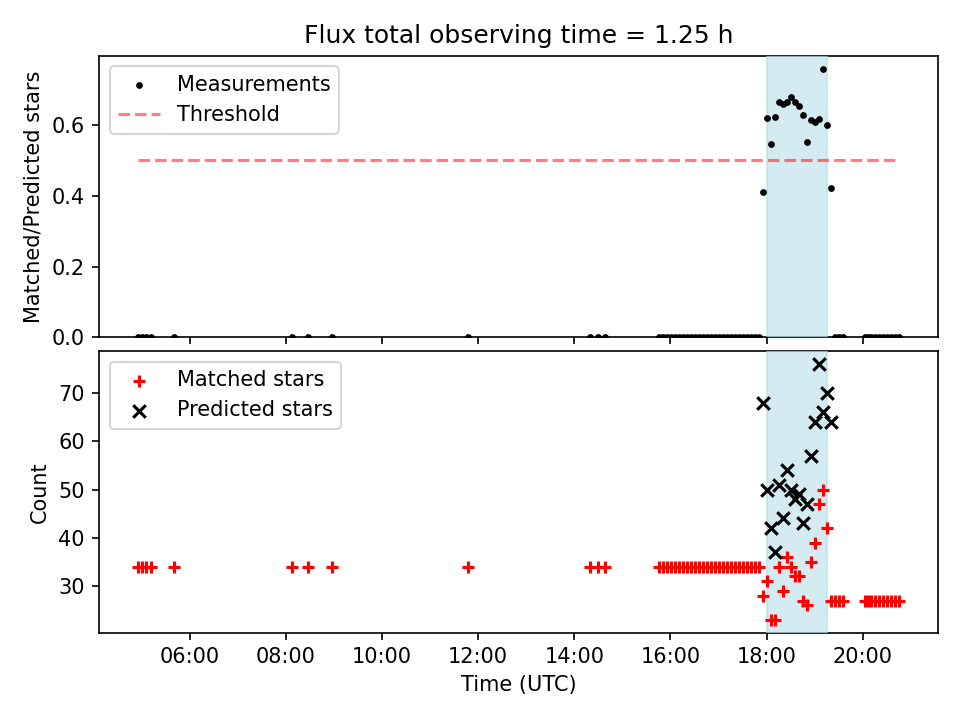 Flux total observing time = 1.25 h

Measurements
Threshold

Matched/Predicted stars

0.6
0.4
0.2
0.0

Matched stars
Predicted stars

Count

70
60
50
40
30

06:00
08:00
10:00
12:00
14:00
16:00
18:00
20:00

Time (UTC)